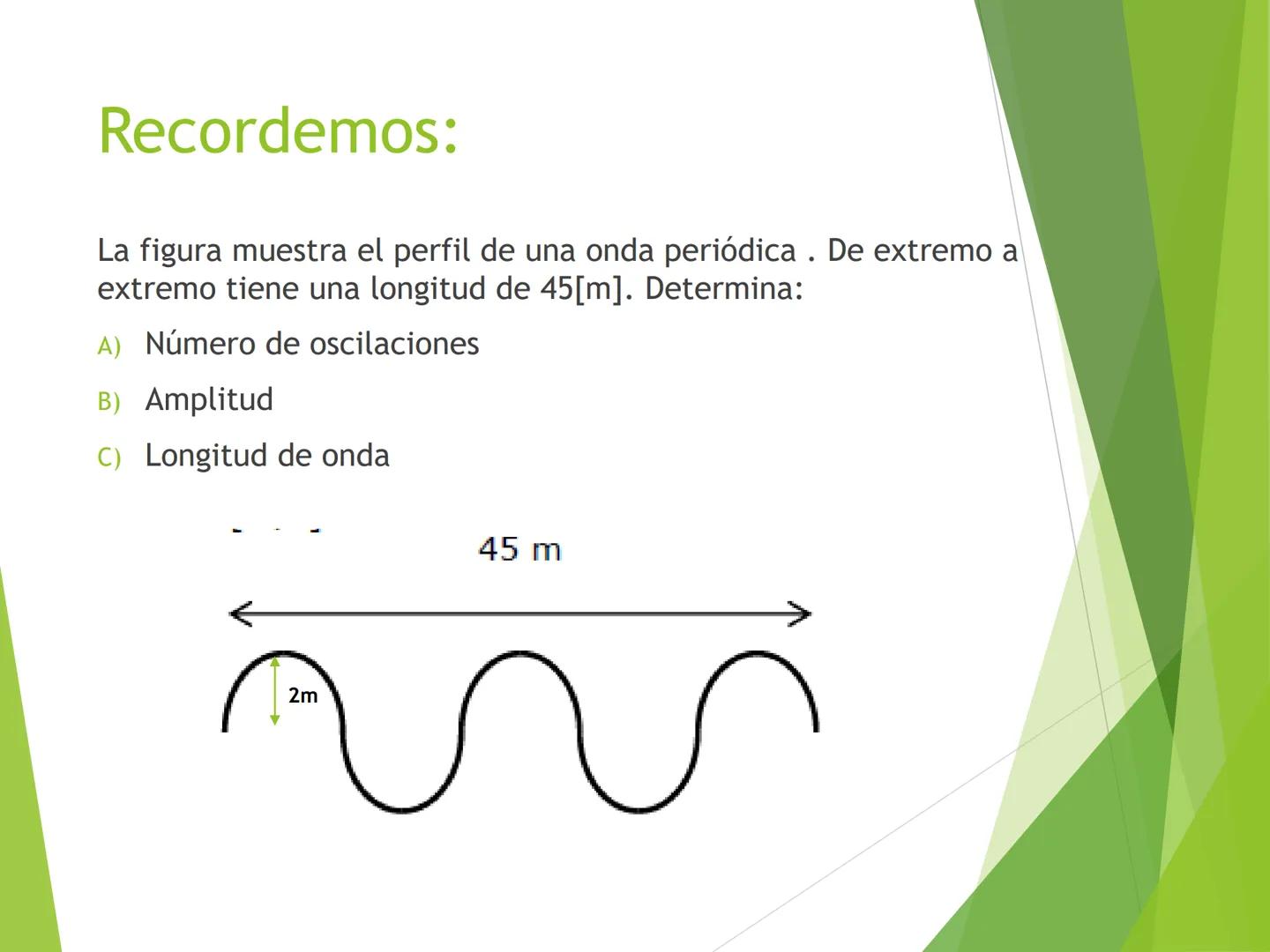 Recordemos:

La figura muestra el perfil de una onda periódica . De extremo a extremo tiene una longitud de 45[m]. Determina:

A) Número de oscilaciones

B) Amplitud

C) Longitud de onda

45 m

2m